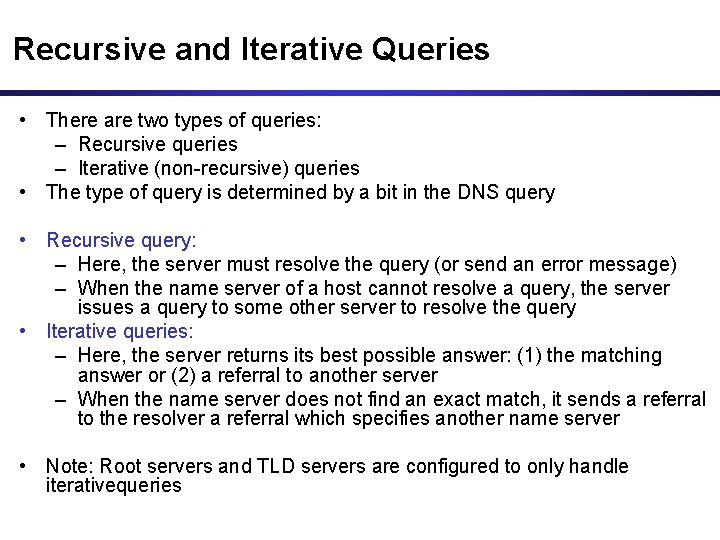 Recursive and Iterative Queries

• There are two types of queries:
 – Recursive queries
 – Iterative (non-recursive) queries
• The type of query is determined by a bit in the DNS query

• Recursive query:
 – Here, the server must resolve the query (or send an error message)
 – When the name server of a host cannot resolve a query, the server issues a query to some other server to resolve the query
• Iterative queries:
 – Here, the server returns its best possible answer: (1) the matching answer or (2) a referral to another server
 – When the name server does not find an exact match, it sends a referral to the resolver a referral which specifies another name server

• Note: Root servers and TLD servers are configured to only handle iterativequeries